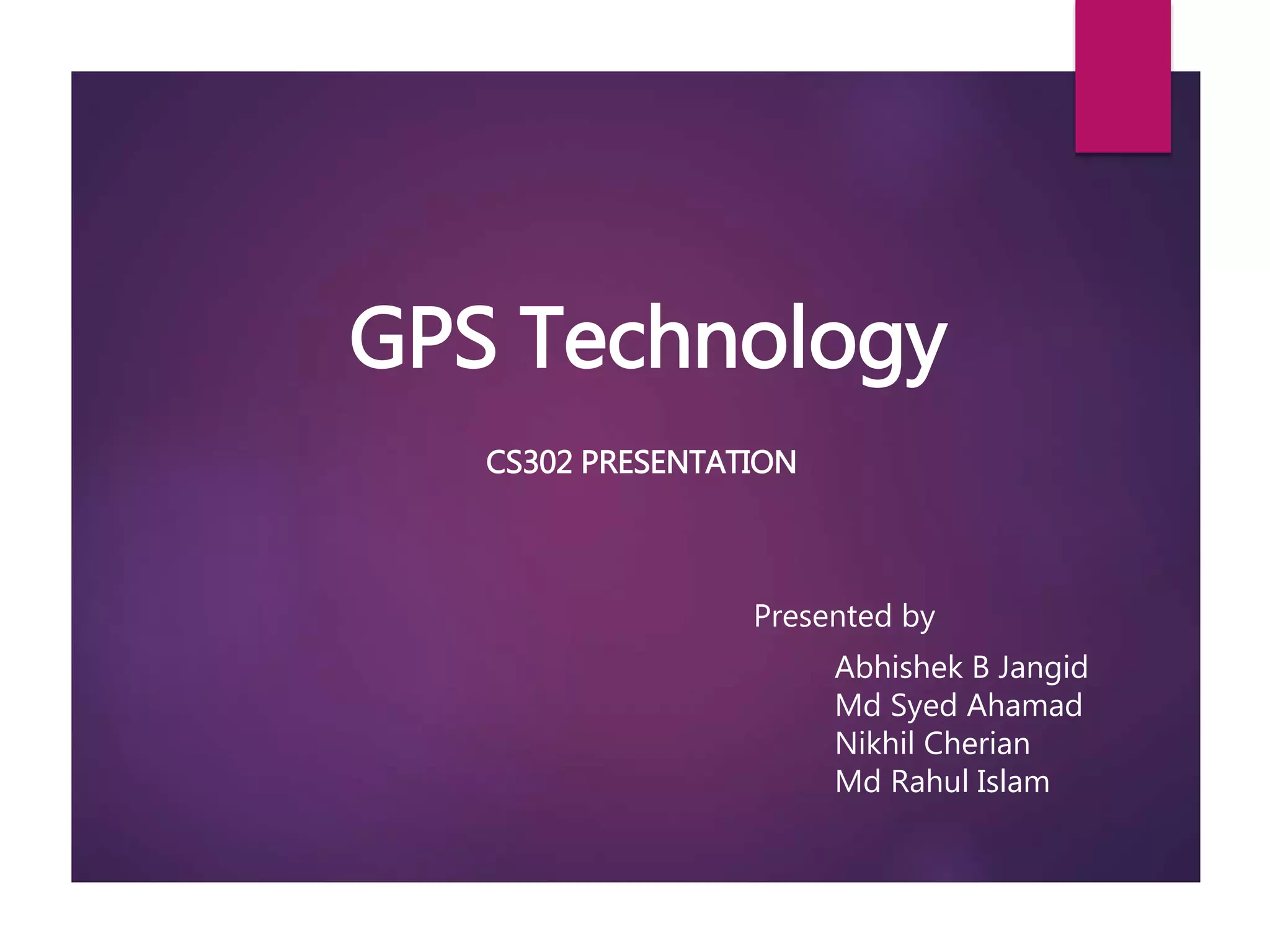 GPS Technology

CS302 PRESENTATION

Presented by

Abhishek B Jangid
Md Syed Ahamad
Nikhil Cherian
Md Rahul Islam